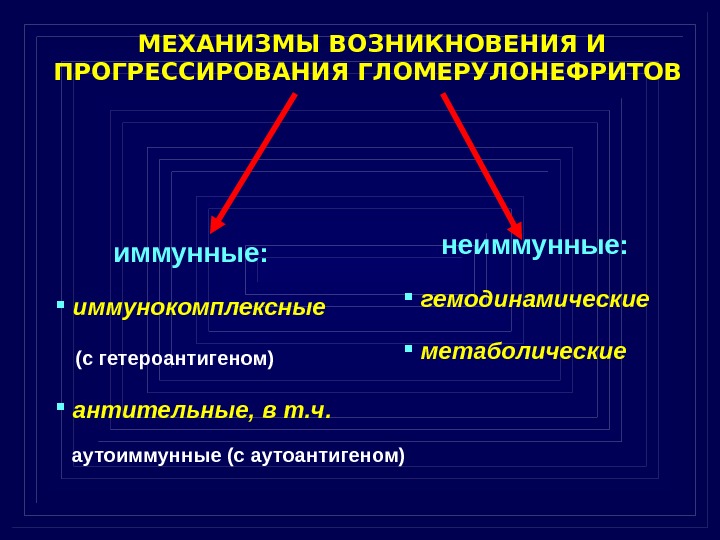 МЕХАНИЗМЫ ВОЗНИКНОВЕНИЯ И ПРОГРЕССИРОВАНИЯ ГЛОМЕРУЛОНЕФРИТОВ

иммунные:

▪ иммунокомплексные

(с гетероантигеном)

▪ антительные, в т.ч.

аутоиммунные (с аутоантигеном)

неиммунные:

▪ гемодинамические

▪ метаболические